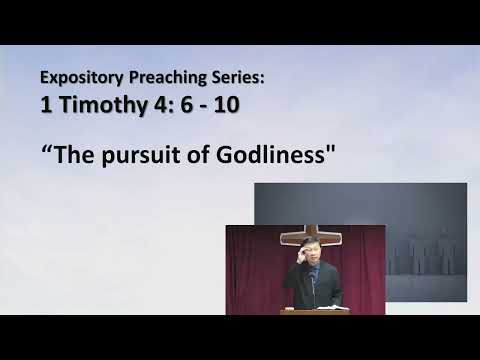 Expository Preaching Series:
1 Timothy 4: 6 - 10

“The pursuit of Godliness"